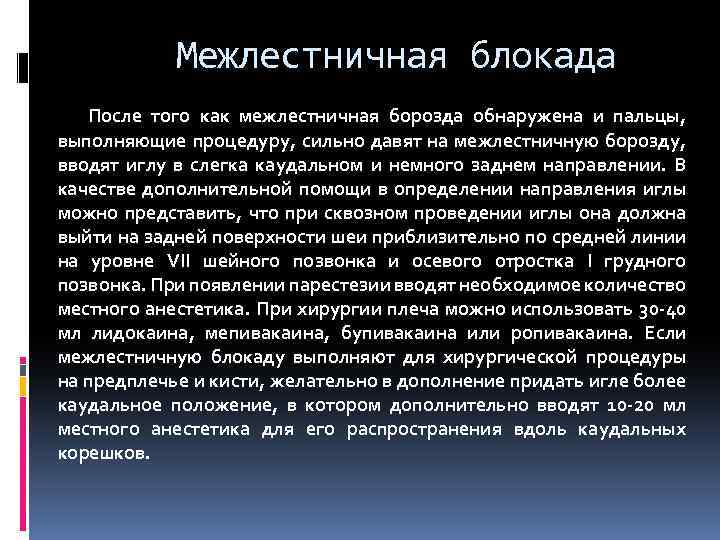 Межлестничная блокада

После того как межлестничная борозда обнаружена и пальцы, выполняющие процедуру, сильно давят на межлестничную борозду, вводят иглу в слегка каудальном и немного заднем направлении. В качестве дополнительной помощи в определении направления иглы можно представить, что при сквозном проведении иглы она должна выйти на задней поверхности шеи приблизительно по средней линии на уровне VII шейного позвонка и осевого отростка I грудного позвонка. При появлении парестезии вводят необходимое количество местного анестетика. При хирургии плеча можно использовать 30-40 мл лидокаина, мепивакаина, бупивакаина или ропивакаина. Если межлестничную блокаду выполняют для хирургической процедуры на предплечье и кисти, желательно в дополнение придать игле более каудальное положение, в котором дополнительно вводят 10-20 мл местного анестетика для его распространения вдоль каудальных корешков.